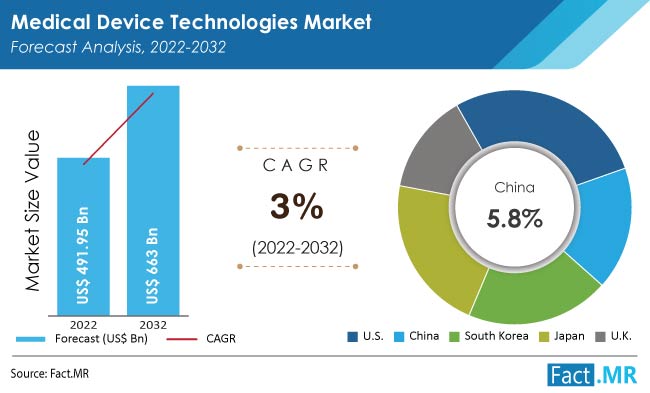 Medical Device Technologies Market
Forecast Analysis, 2022-2032

Market Size Value

US$ 491.95 Bn
US$ 663 Bn

2022
2032

Forecast (US$ Bn)
CAGR

CAGR
3%
(2022-2032)

China
5.8%

U.S.
China
South Korea
Japan
U.K.

Source: Fact.MR

Fact.MR